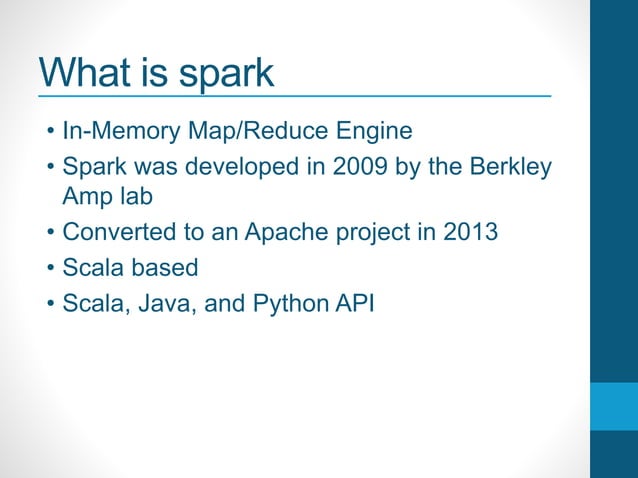 What is spark

• In-Memory Map/Reduce Engine
• Spark was developed in 2009 by the Berkley Amp lab
• Converted to an Apache project in 2013
• Scala based
• Scala, Java, and Python API